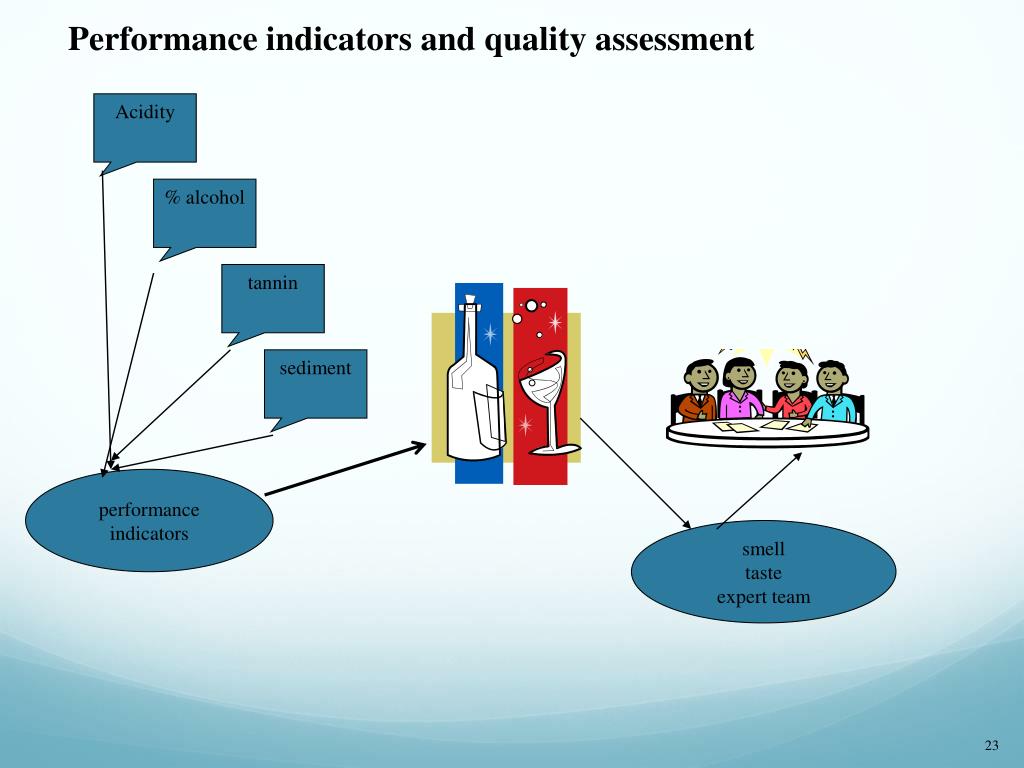 Performance indicators and quality assessment

Acidity

% alcohol

tannin

sediment

performance indicators

smell
taste
expert team

23